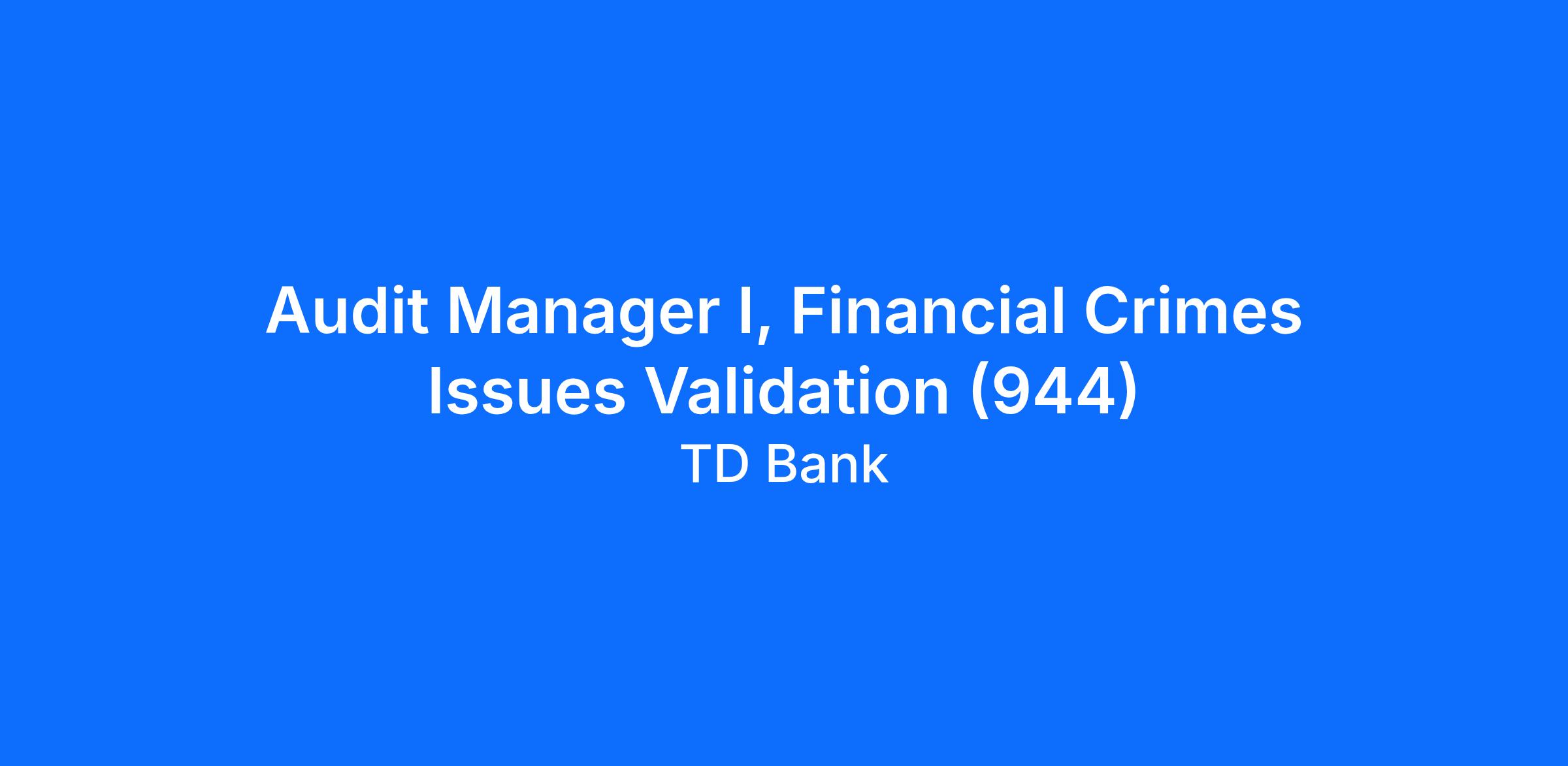 Audit Manager I, Financial Crimes Issues Validation (944)

TD Bank